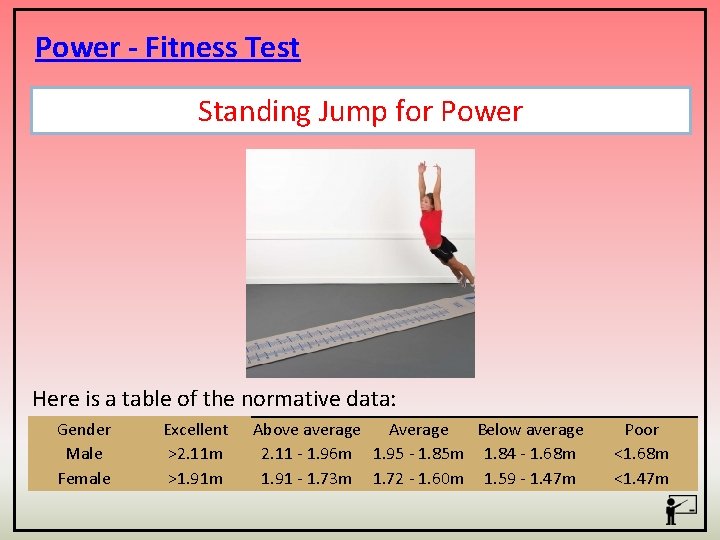 Power - Fitness Test

Standing Jump for Power

Here is a table of the normative data:

| Gender | Excellent | Above average | Average | Below average | Poor |
|---|---|---|---|---|---|
| Male | >2.11m | 2.11 - 1.96m | 1.95 - 1.85m | 1.84 - 1.68m | <1.68m |
| Female | >1.91m | 1.91 - 1.73m | 1.72 - 1.60m | 1.59 - 1.47m | <1.47m |